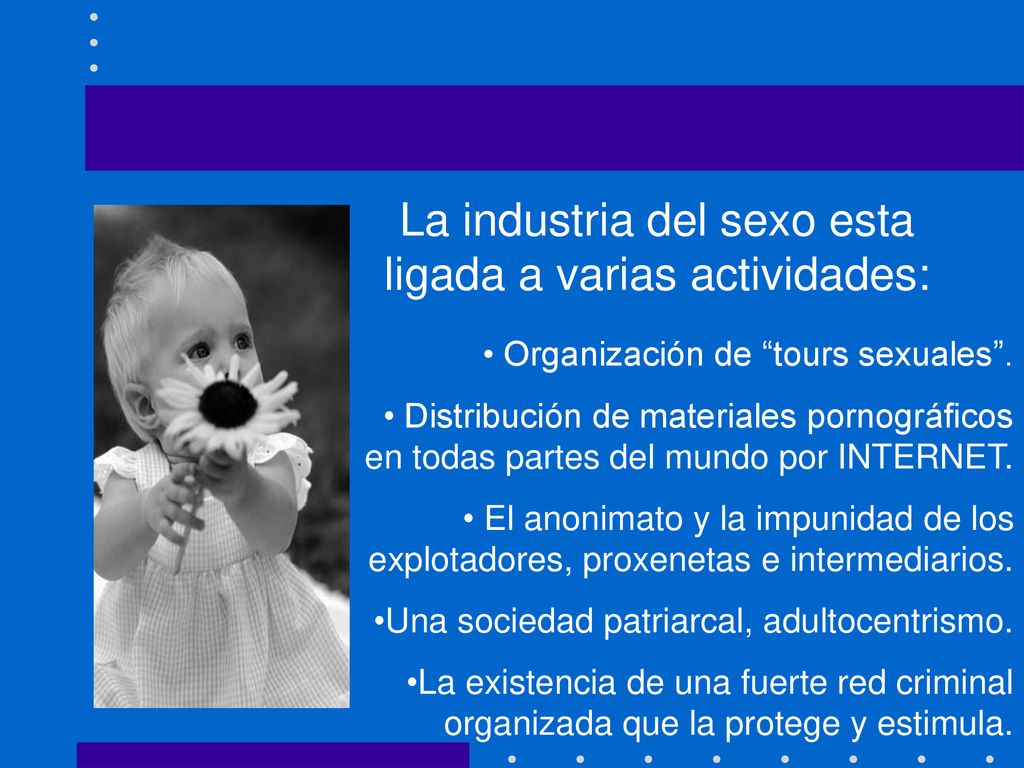 La industria del sexo esta ligada a varias actividades:

• Organización de “tours sexuales”.

• Distribución de materiales pornográficos en todas partes del mundo por INTERNET.

• El anonimato y la impunidad de los explotadores, proxenetas e intermediarios.

•Una sociedad patriarcal, adultocentrismo.

•La existencia de una fuerte red criminal organizada que la protege y estimula.